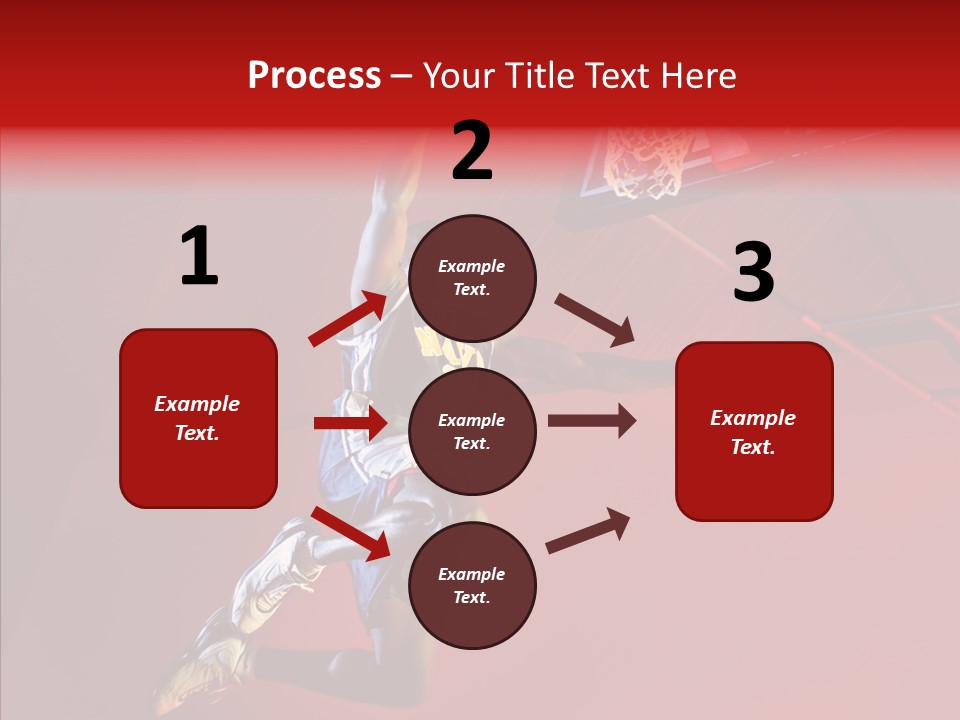 Process – Your Title Text Here

1

Example Text.

2

Example Text.

Example Text.

Example Text.

3

Example Text.